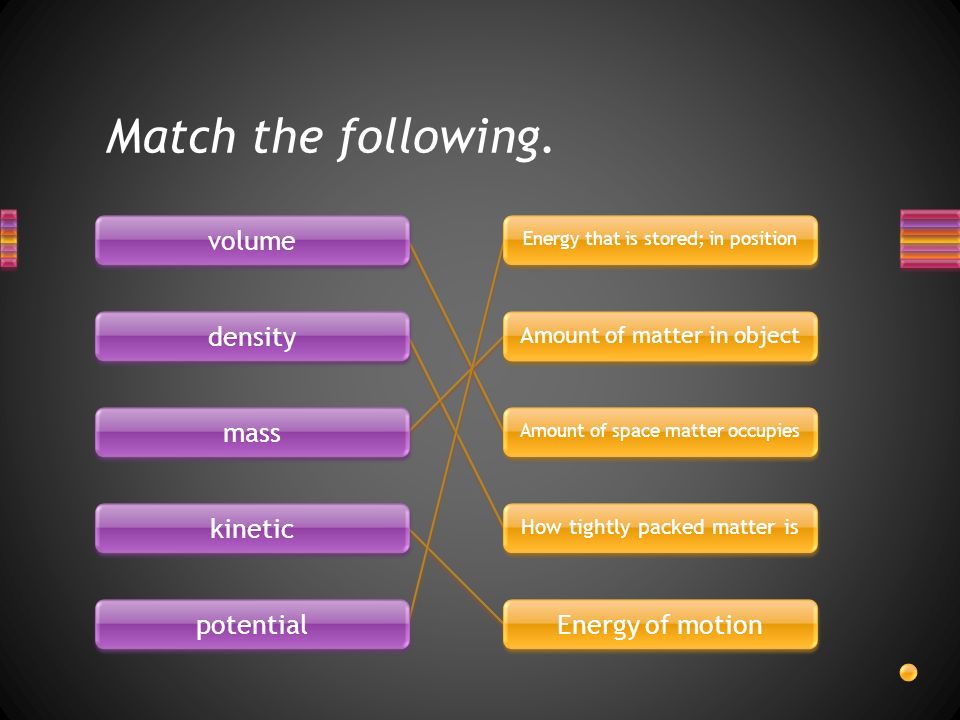 Match the following.

volume

density

mass

kinetic

potential

Energy that is stored; in position

Amount of matter in object

Amount of space matter occupies

How tightly packed matter is

Energy of motion